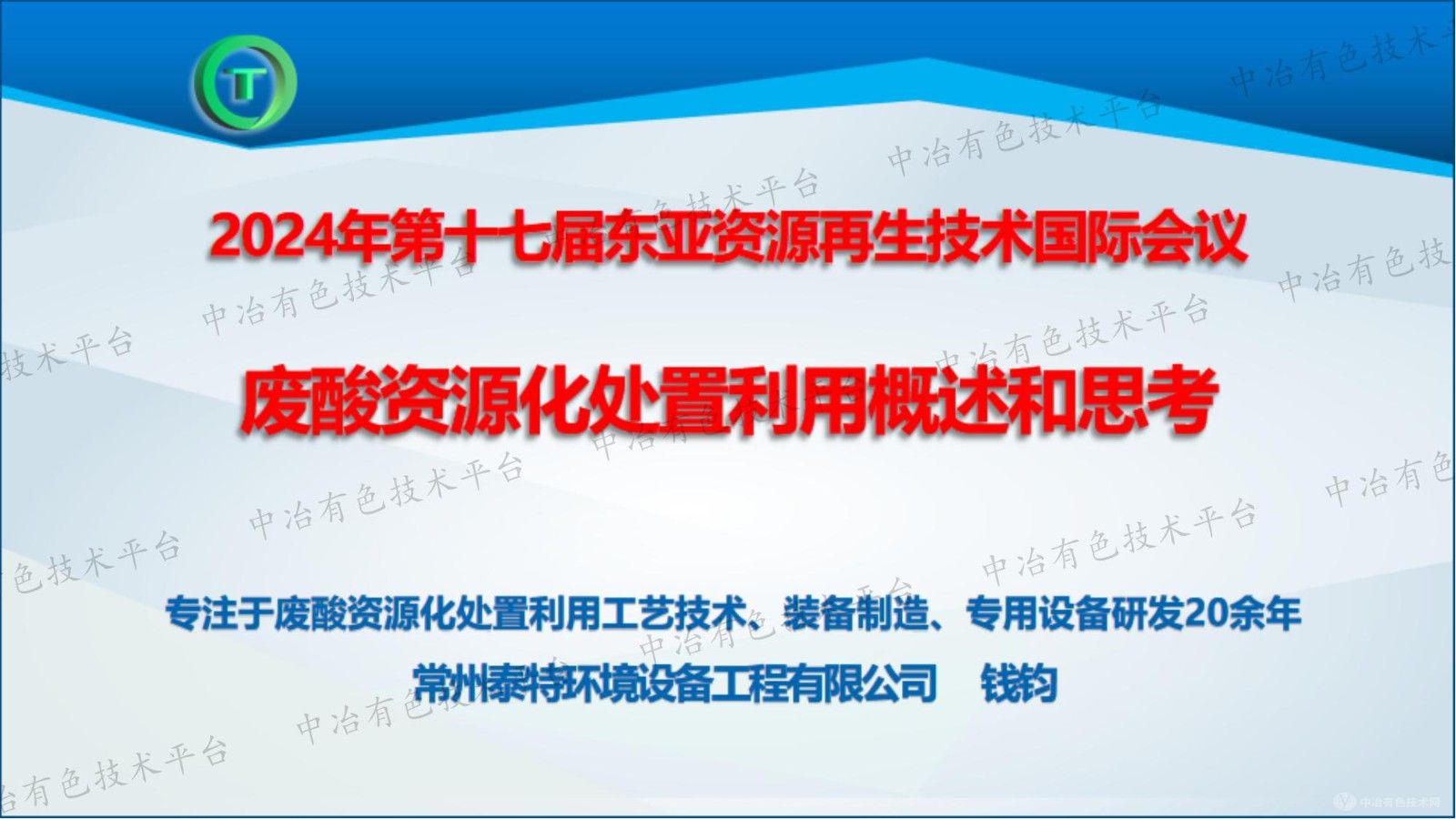 T

2024年第十七届东亚资源再生技术国际会议

废酸资源化处置利用概述和思考

专注于废酸资源化处置利用工艺技术、装备制造、专用设备研发20余年

常州泰特环境设备工程有限公司 钱钧

中冶有色技术平台

中冶有色技术网